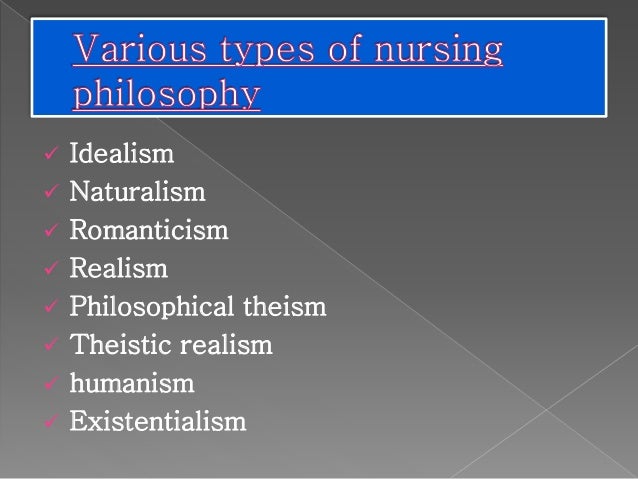 Various types of nursing philosophy

✓ Idealism
✓ Naturalism
✓ Romanticism
✓ Realism
✓ Philosophical theism
✓ Theistic realism
✓ humanism
✓ Existentialism